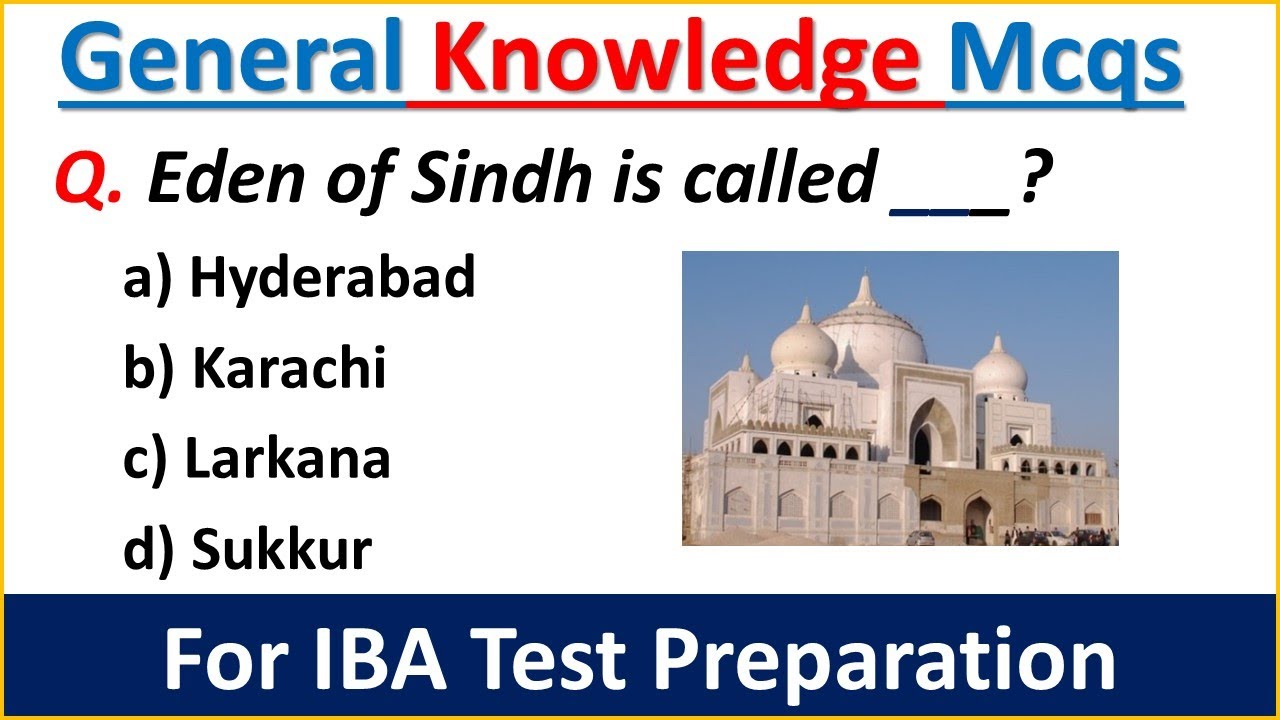 General Knowledge Mcqs

Q. Eden of Sindh is called ___?

a) Hyderabad

b) Karachi

c) Larkana

d) Sukkur

For IBA Test Preparation